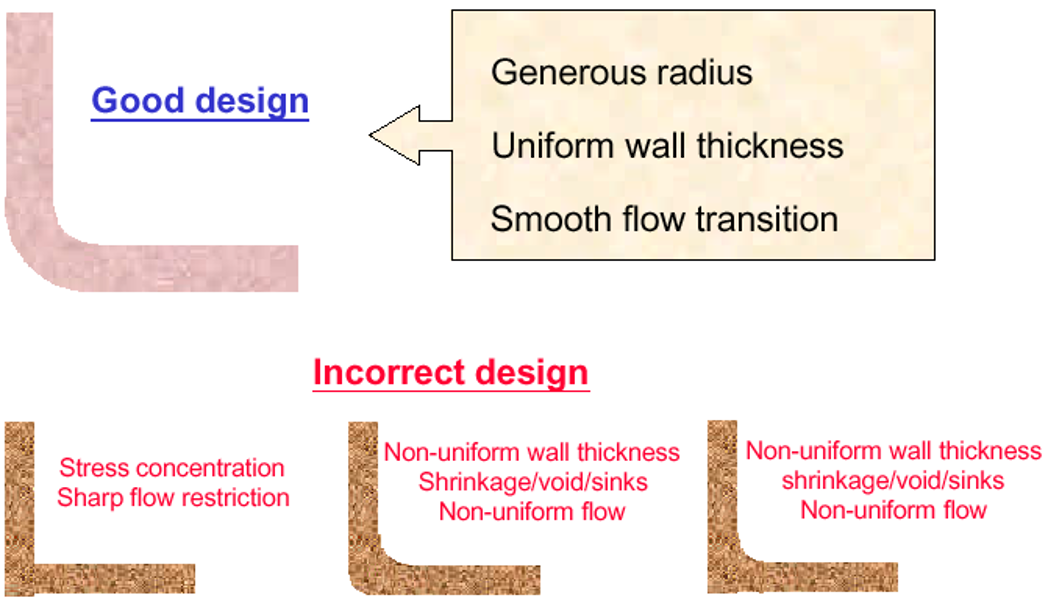 Good design

Generous radius

Uniform wall thickness

Smooth flow transition

Incorrect design

Stress concentration
Sharp flow restriction

Non-uniform wall thickness
Shrinkage/void/sinks
Non-uniform flow

Non-uniform wall thickness
shrinkage/void/sinks
Non-uniform flow